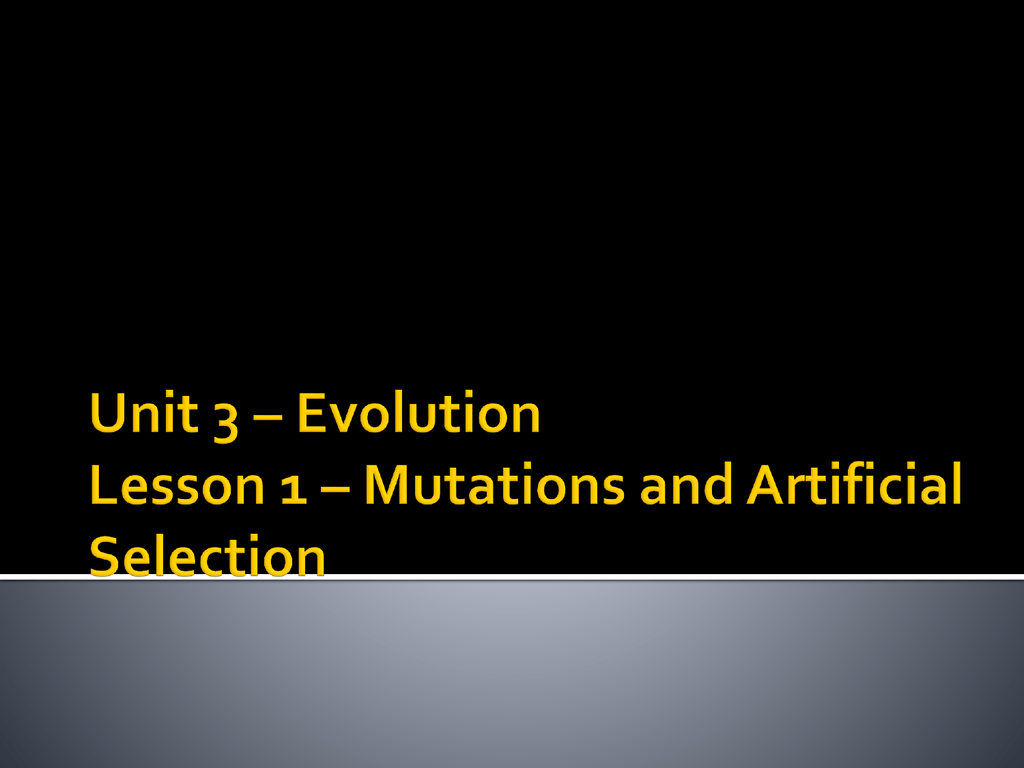 Unit 3 – Evolution
Lesson 1 – Mutations and Artificial Selection